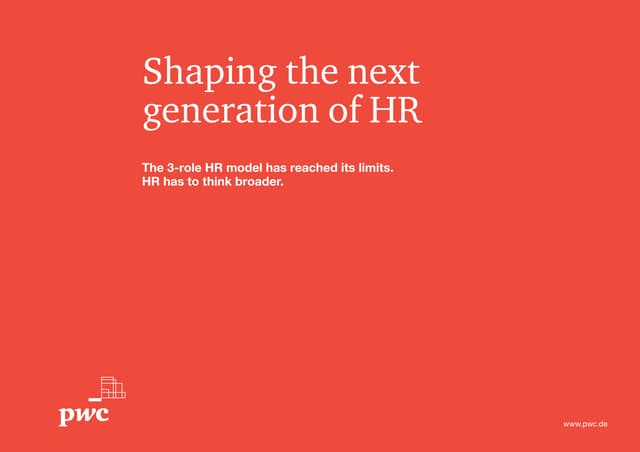 Shaping the next generation of HR

The 3-role HR model has reached its limits. HR has to think broader.

pwc

www.pwc.de